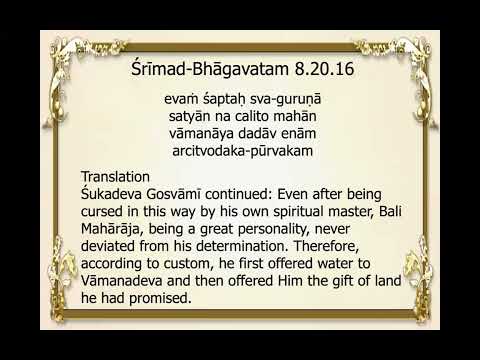 Śrīmad-Bhāgavatam 8.20.16

evaṁ śaptaḥ sva-guruṇā
satyān na calito mahān
vāmanāya dadāv enām
arcitvodaka-pūrvakam

Translation
Śukadeva Gosvāmī continued: Even after being cursed in this way by his own spiritual master, Bali Mahārāja, being a great personality, never deviated from his determination. Therefore, according to custom, he first offered water to Vāmanadeva and then offered Him the gift of land he had promised.